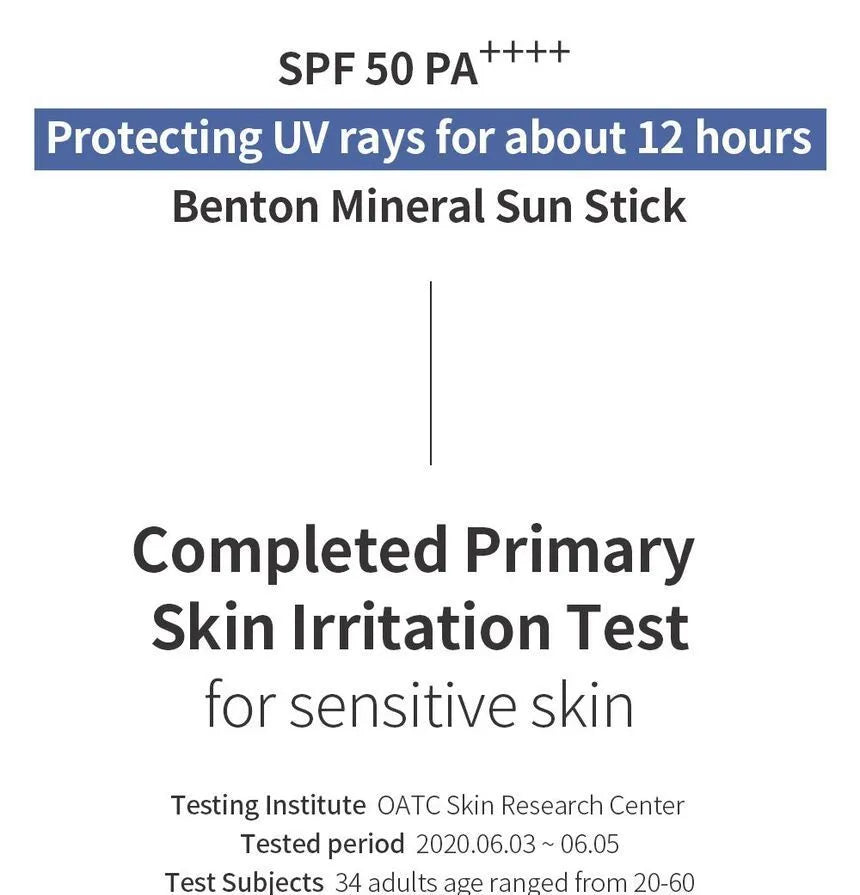 SPF 50 PA$^{++++}$

Protecting UV rays for about 12 hours

Benton Mineral Sun Stick

Completed Primary Skin Irritation Test for sensitive skin

Testing Institute OATC Skin Research Center
Tested period 2020.06.03 ~ 06.05
Test Subjects 34 adults age ranged from 20-60